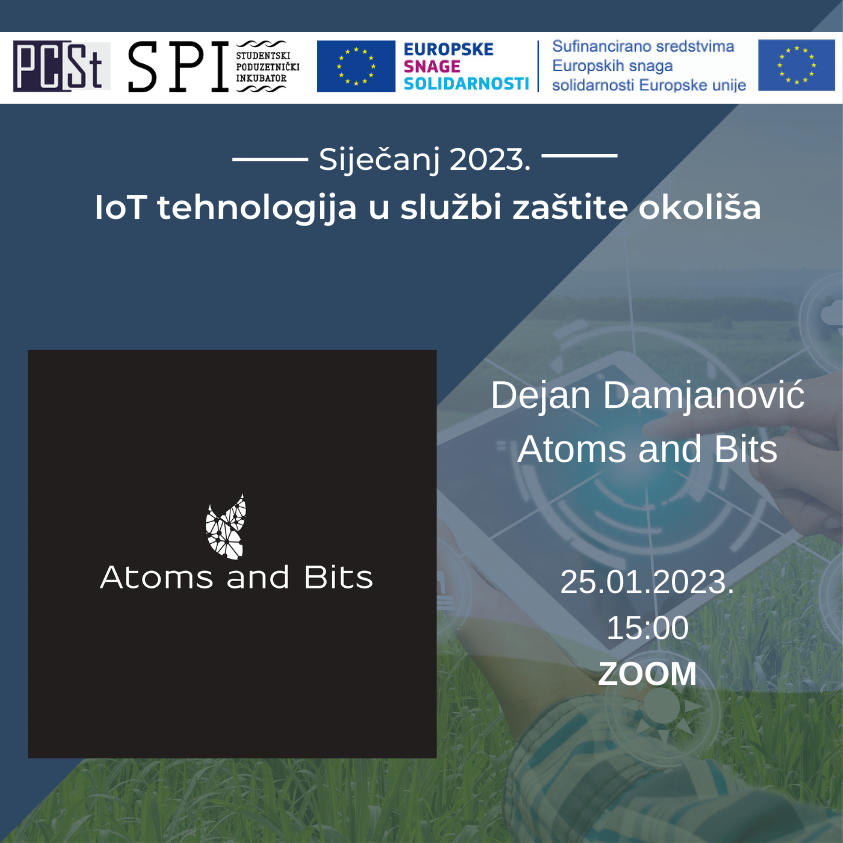 PCSt SPI STUDENTSKI PODUZETNIČKI INKUBATOR

EUROPSKE SNAGE SOLIDARNOSTI

Sufinancirano sredstvima Europskih snaga solidarnosti Europske unije

Siječanj 2023.

IoT tehnologija u službi zaštite okoliša

Atoms and Bits

Dejan Damjanović
Atoms and Bits

25.01.2023.
15:00
ZOOM